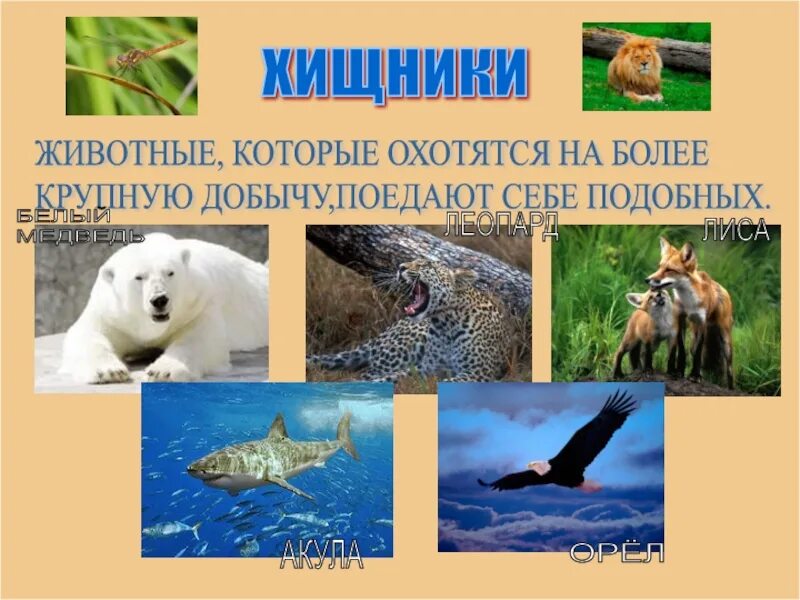 ХИЩНИКИ

ЖИВОТНЫЕ, КОТОРЫЕ ОХОТЯТСЯ НА БОЛЕЕ КРУПНУЮ ДОБЫЧУ,ПОЕДАЮТ СЕБЕ ПОДОБНЫХ.

БЕЛЫЙ МЕДВЕДЬ

ЛЕОПАРД

ЛИСА

АКУЛА

ОРЁЛ